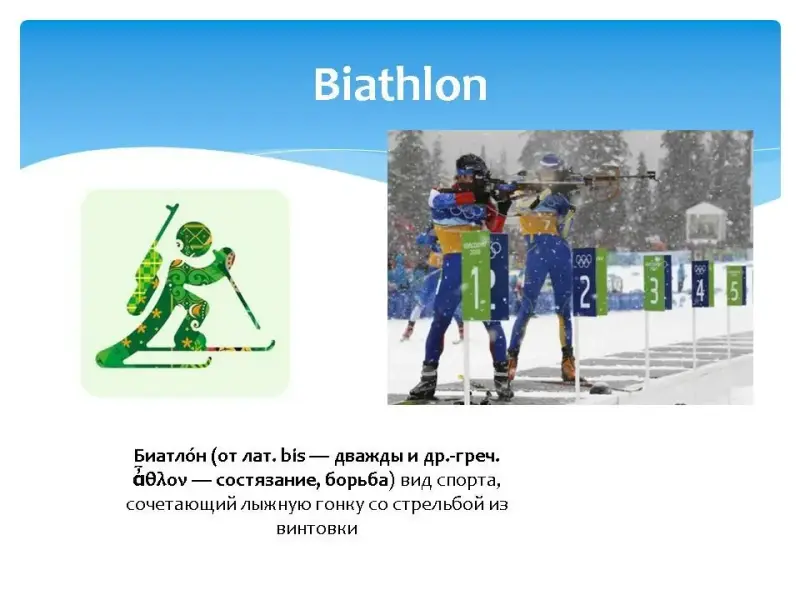 Biathlon

1 2 3 4 5

Биатло́н (от лат. bis — дважды и др.-греч. ἆθλον — состязание, борьба) вид спорта, сочетающий лыжную гонку со стрельбой из винтовки